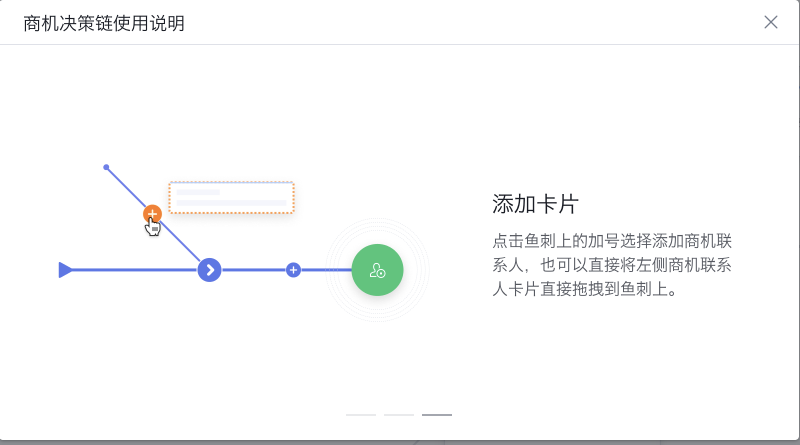 商机决策链使用说明

添加卡片

点击鱼刺上的加号选择添加商机联系人，也可以直接将左侧商机联系人卡片直接拖拽到鱼刺上。